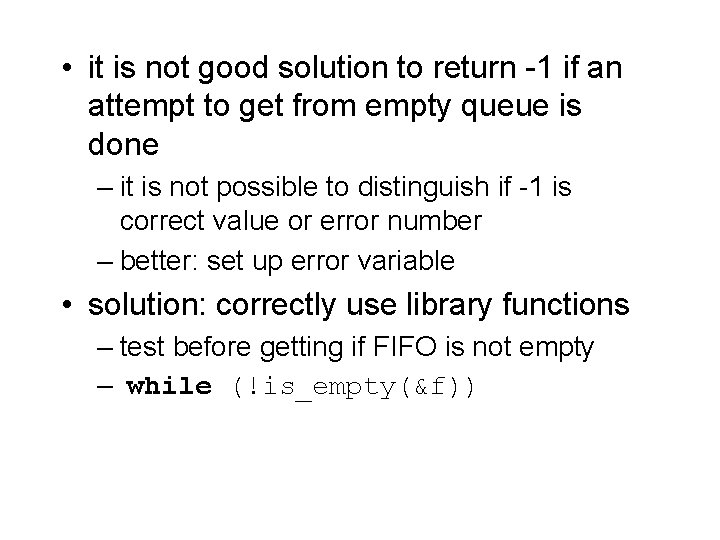 • it is not good solution to return -1 if an attempt to get from empty queue is done

– it is not possible to distinguish if -1 is correct value or error number

– better: set up error variable

• solution: correctly use library functions

– test before getting if FIFO is not empty

– while (!is_empty(&f))